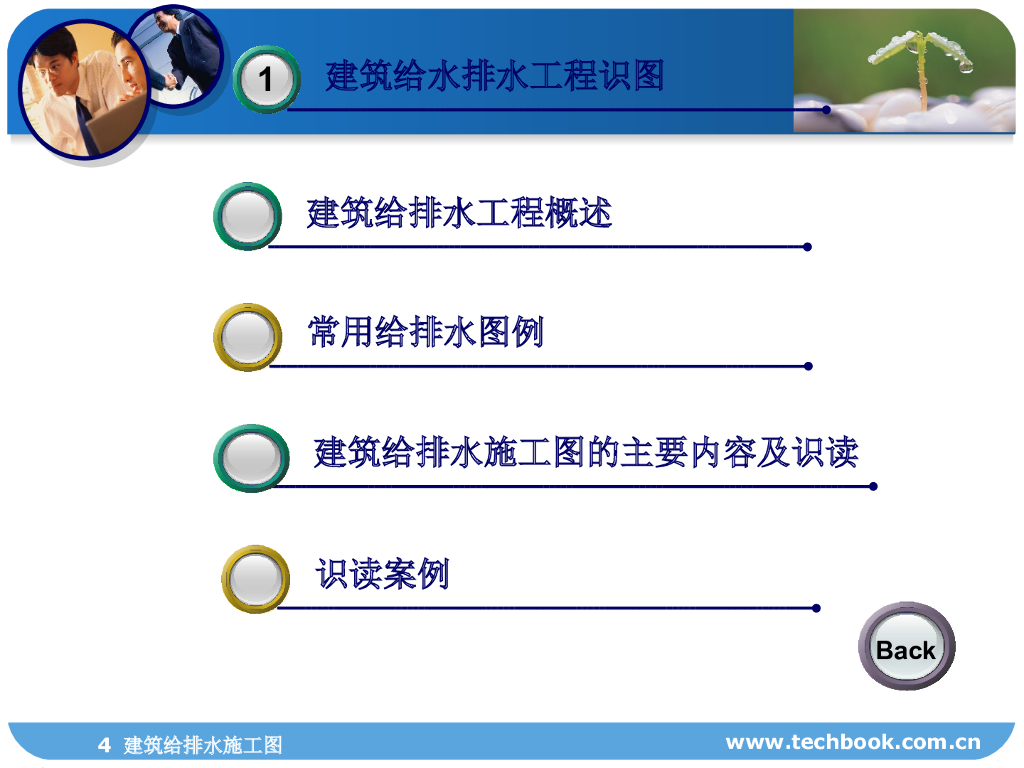 1 建筑给水排水工程识图

建筑给排水工程概述

常用给排水图例

建筑给排水施工图的主要内容及识读

识读案例

Back

4 建筑给排水施工图

www.techbook.com.cn